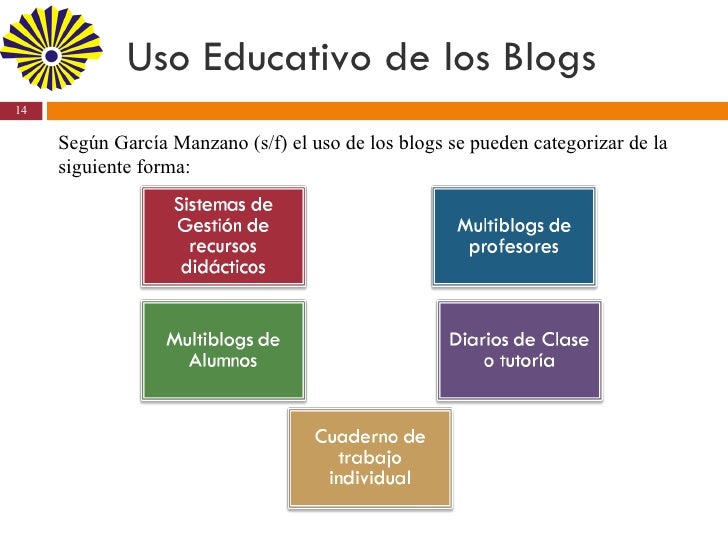 Uso Educativo de los Blogs

14

Según García Manzano (s/f) el uso de los blogs se pueden categorizar de la siguiente forma:

Sistemas de Gestión de recursos didácticos

Multiblogs de profesores

Multiblogs de Alumnos

Diarios de Clase o tutoría

Cuaderno de trabajo individual